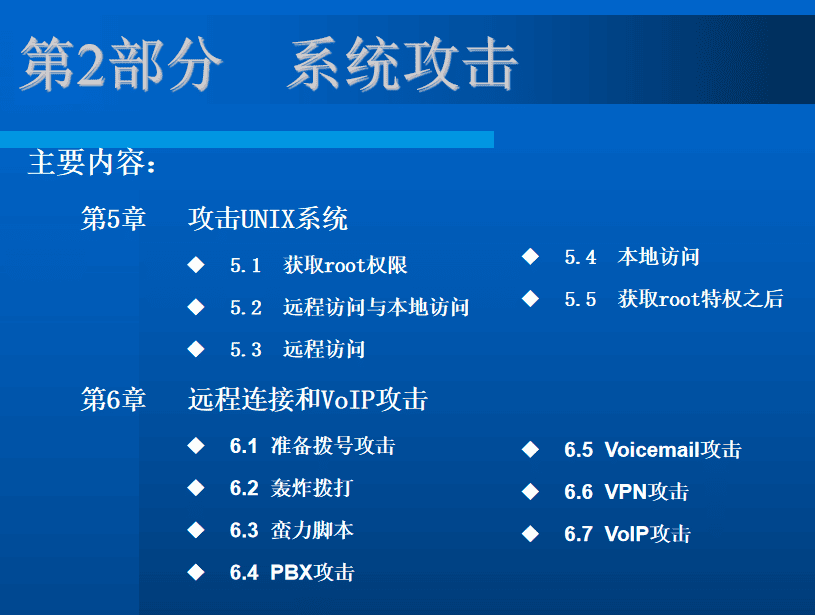 第2部分　系统攻击

主要内容：

第5章　攻击UNIX系统

◆ 5.1　获取root权限

◆ 5.2　远程访问与本地访问

◆ 5.3　远程访问

◆ 5.4　本地访问

◆ 5.5　获取root特权之后

第6章　远程连接和VoIP攻击

◆ 6.1 准备拨号攻击

◆ 6.2 轰炸拨打

◆ 6.3 蛮力脚本

◆ 6.4 PBX攻击

◆ 6.5 Voicemail攻击

◆ 6.6 VPN攻击

◆ 6.7 VoIP攻击